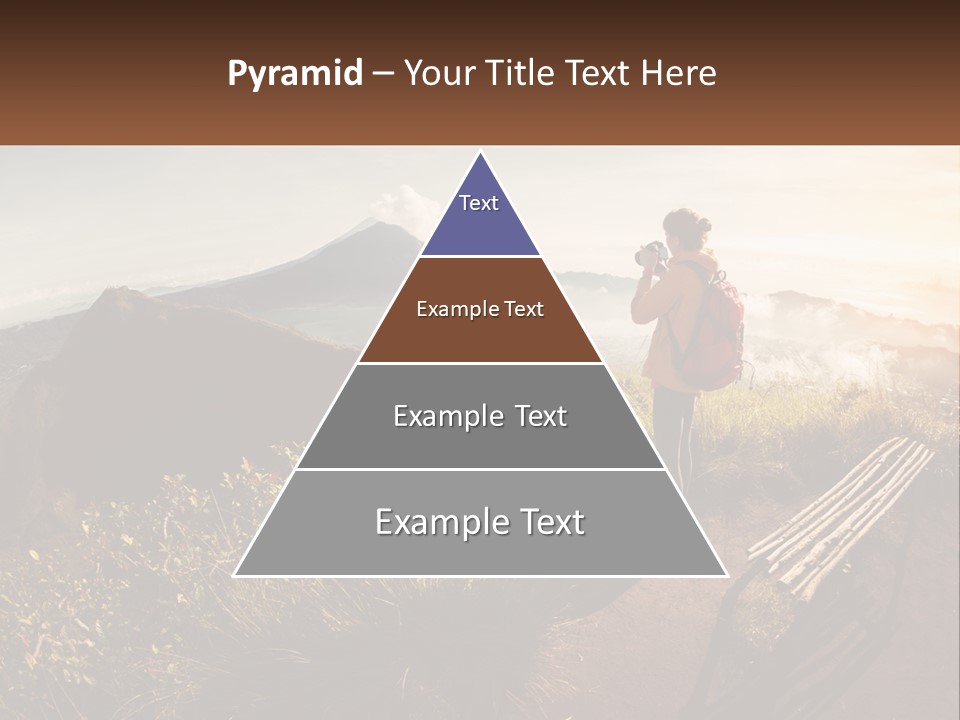 Pyramid – Your Title Text Here

Text

Example Text

Example Text

Example Text